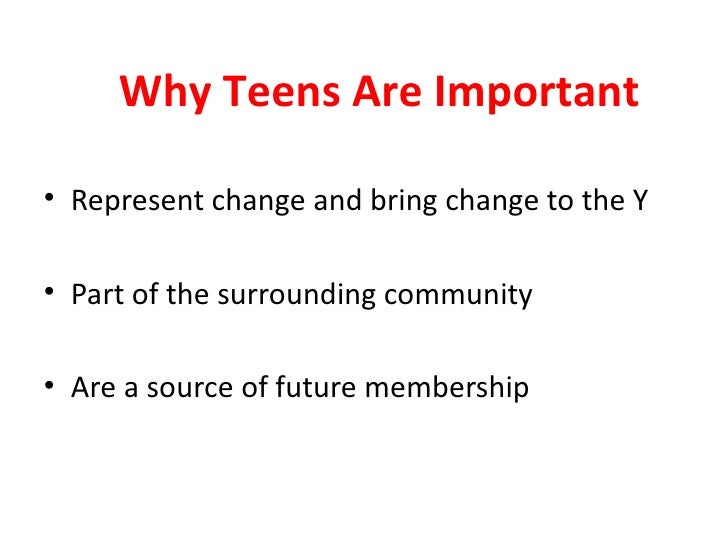 Why Teens Are Important

• Represent change and bring change to the Y

• Part of the surrounding community

• Are a source of future membership